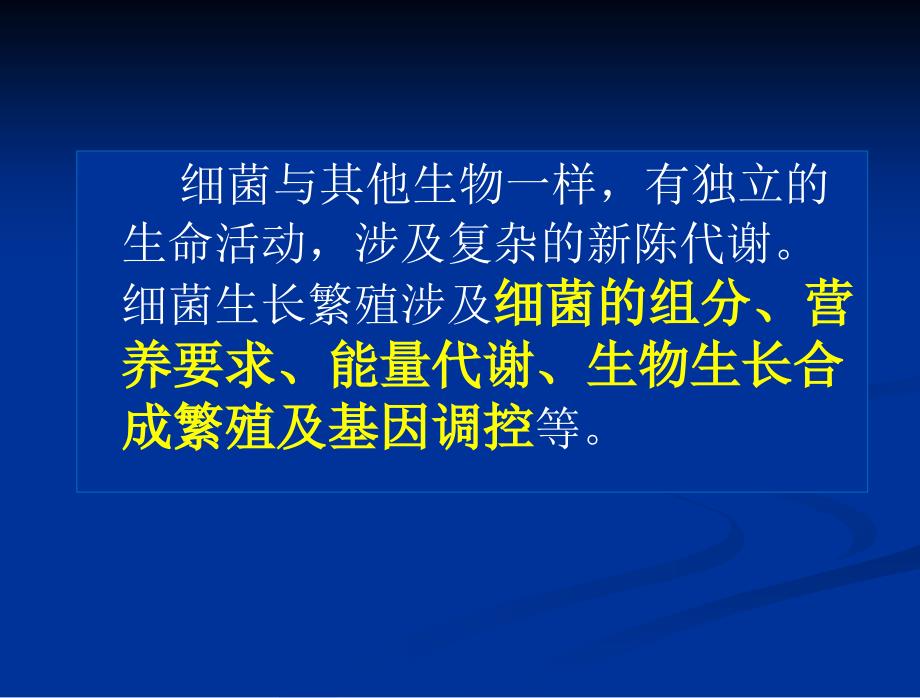 细菌与其他生物一样，有独立的生命活动，涉及复杂的新陈代谢。细菌生长繁殖涉及细菌的组分、营养要求、能量代谢、生物生长合成繁殖及基因调控等。